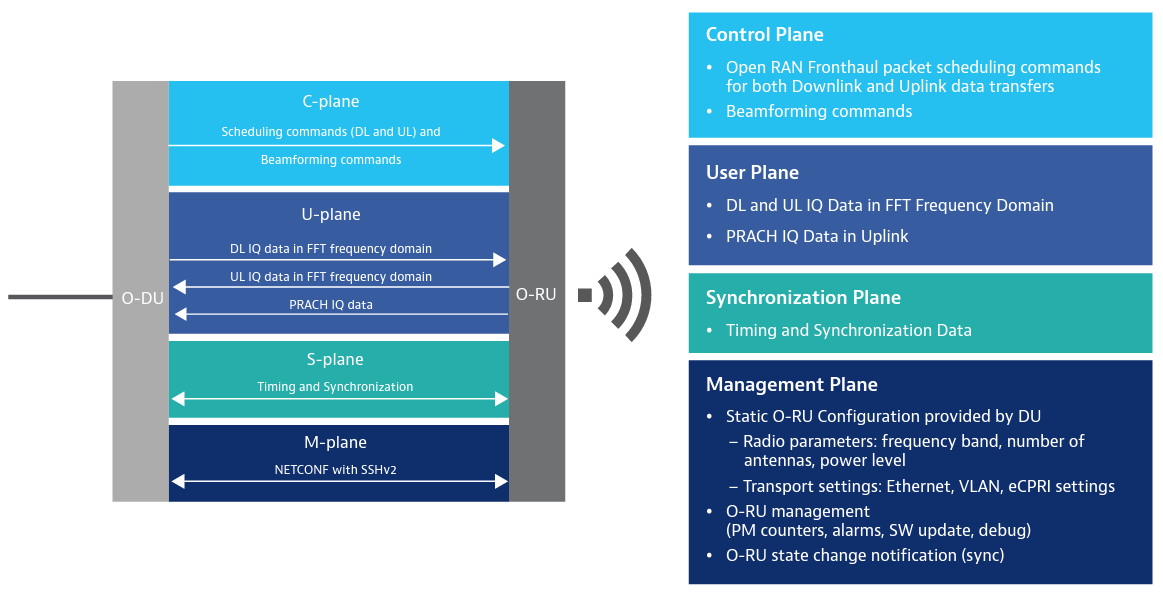 O-DU

C-plane

Scheduling commands (DL and UL) and

Beamforming commands

U-plane

DL IQ data in FFT frequency domain

UL IQ data in FFT frequency domain

PRACH IQ data

S-plane

Timing and Synchronization

M-plane

NETCONF with SSHv2

O-RU

Control Plane

• Open RAN Fronthaul packet scheduling commands for both Downlink and Uplink data transfers
• Beamforming commands

User Plane

• DL and UL IQ Data in FFT Frequency Domain
• PRACH IQ Data in Uplink

Synchronization Plane

• Timing and Synchronization Data

Management Plane

• Static O-RU Configuration provided by DU
– Radio parameters: frequency band, number of antennas, power level
– Transport settings: Ethernet, VLAN, eCPRI settings
• O-RU management (PM counters, alarms, SW update, debug)
• O-RU state change notification (sync)